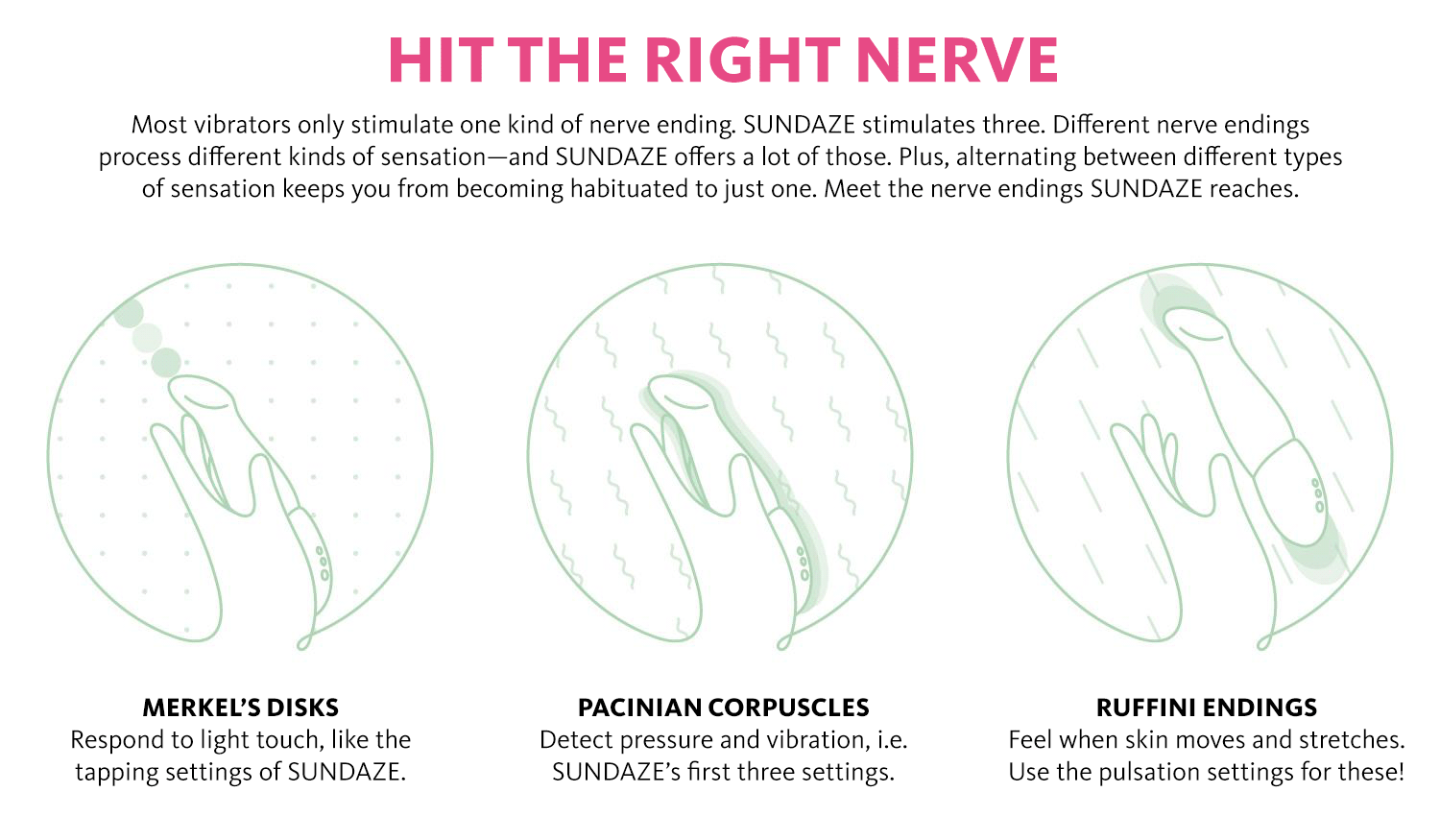 HIT THE RIGHT NERVE

Most vibrators only stimulate one kind of nerve ending. SUNDAZE stimulates three. Different nerve endings process different kinds of sensation—and SUNDAZE offers a lot of those. Plus, alternating between different types of sensation keeps you from becoming habituated to just one. Meet the nerve endings SUNDAZE reaches.

MERKEL'S DISKS
Respond to light touch, like the tapping settings of SUNDAZE.

PACINIAN CORPUSCLES
Detect pressure and vibration, i.e. SUNDAZE's first three settings.

RUFFINI ENDINGS
Feel when skin moves and stretches. Use the pulsation settings for these!